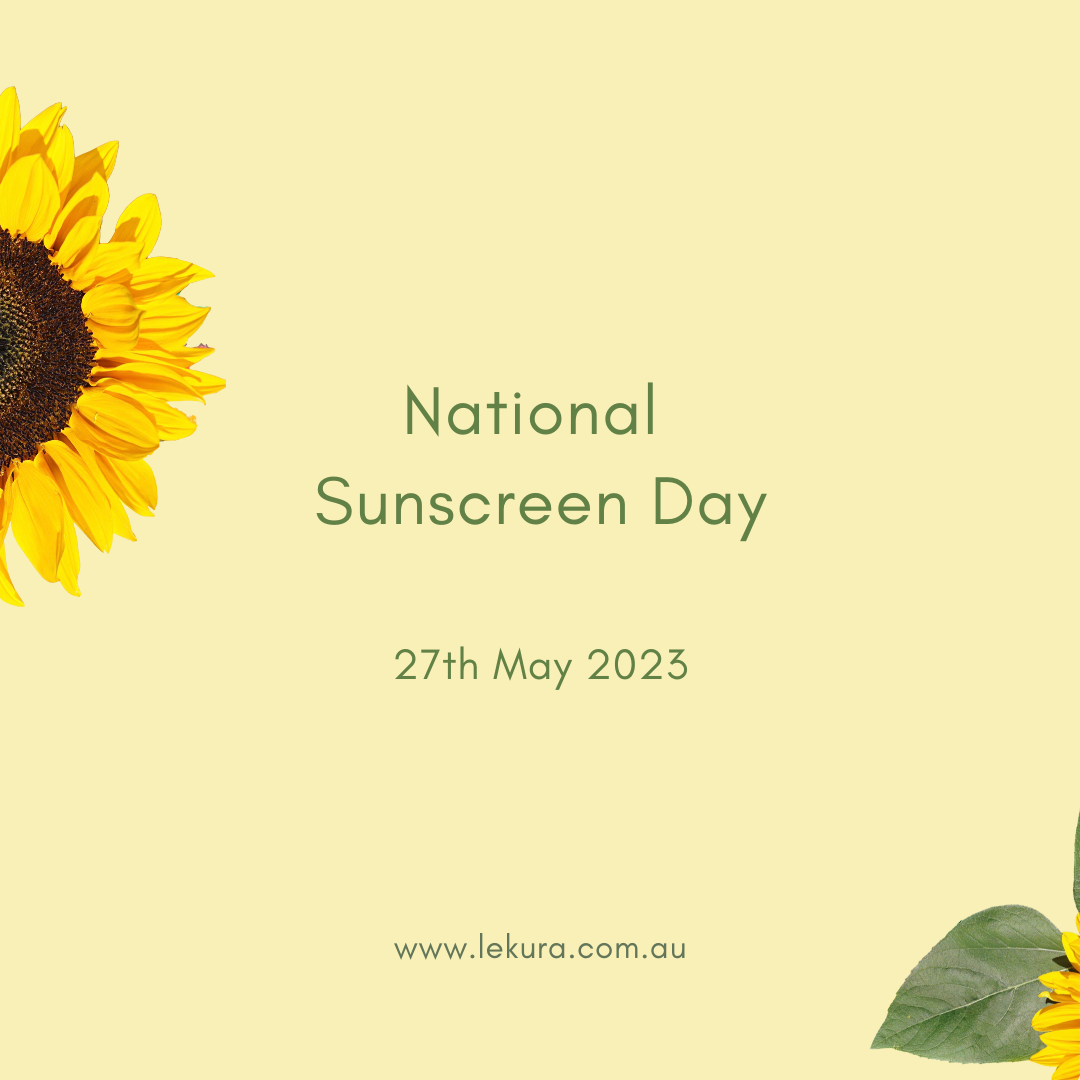 National
Sunscreen Day

27th May 2023

www.lekura.com.au